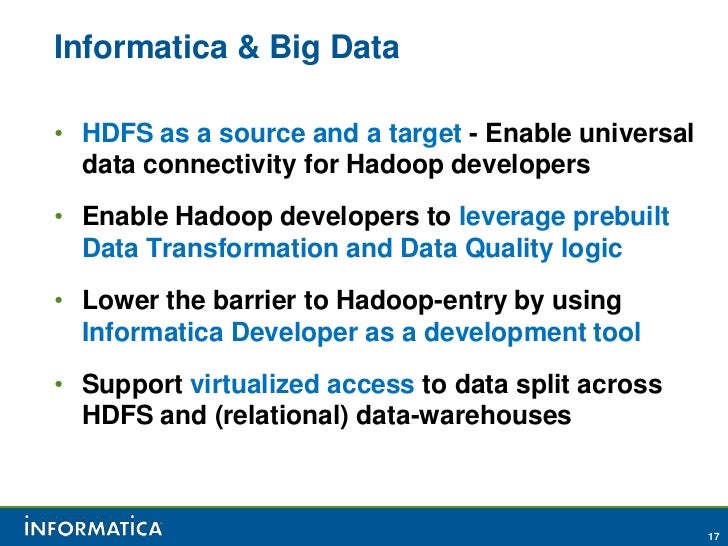 Informatica & Big Data

• HDFS as a source and a target - Enable universal data connectivity for Hadoop developers

• Enable Hadoop developers to leverage prebuilt Data Transformation and Data Quality logic

• Lower the barrier to Hadoop-entry by using Informatica Developer as a development tool

• Support virtualized access to data split across HDFS and (relational) data-warehouses

INFORMATICA

17